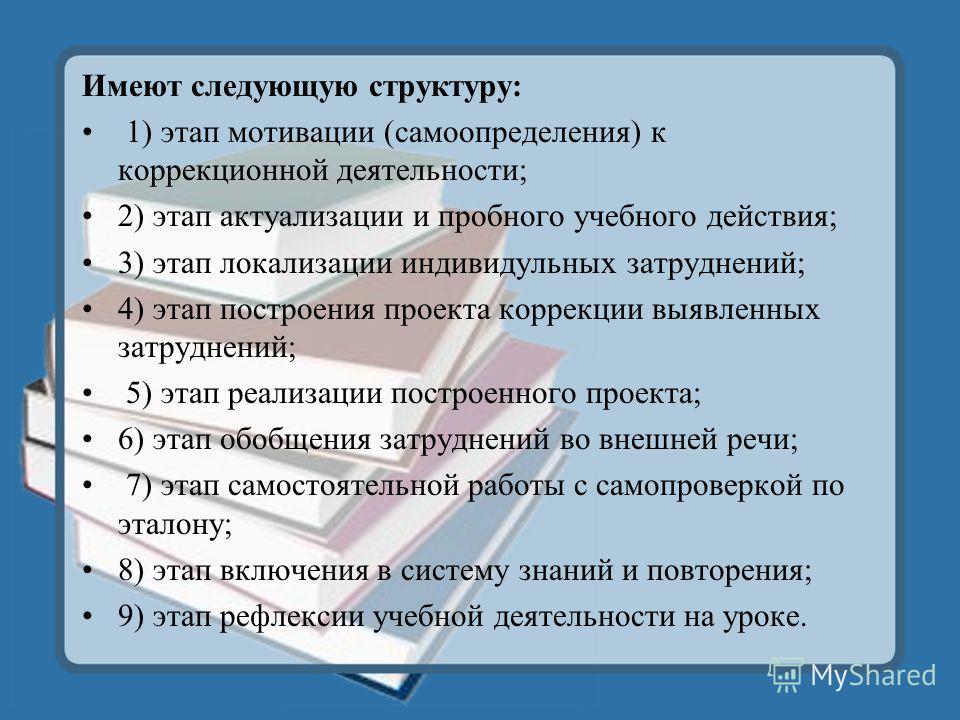 Имеют следующую структуру:

• 1) этап мотивации (самоопределения) к коррекционной деятельности;

• 2) этап актуализации и пробного учебного действия;

• 3) этап локализации индивидульных затруднений;

• 4) этап построения проекта коррекции выявленных затруднений;

• 5) этап реализации построенного проекта;

• 6) этап обобщения затруднений во внешней речи;

• 7) этап самостоятельной работы с самопроверкой по эталону;

• 8) этап включения в систему знаний и повторения;

• 9) этап рефлексии учебной деятельности на уроке.

MyShared